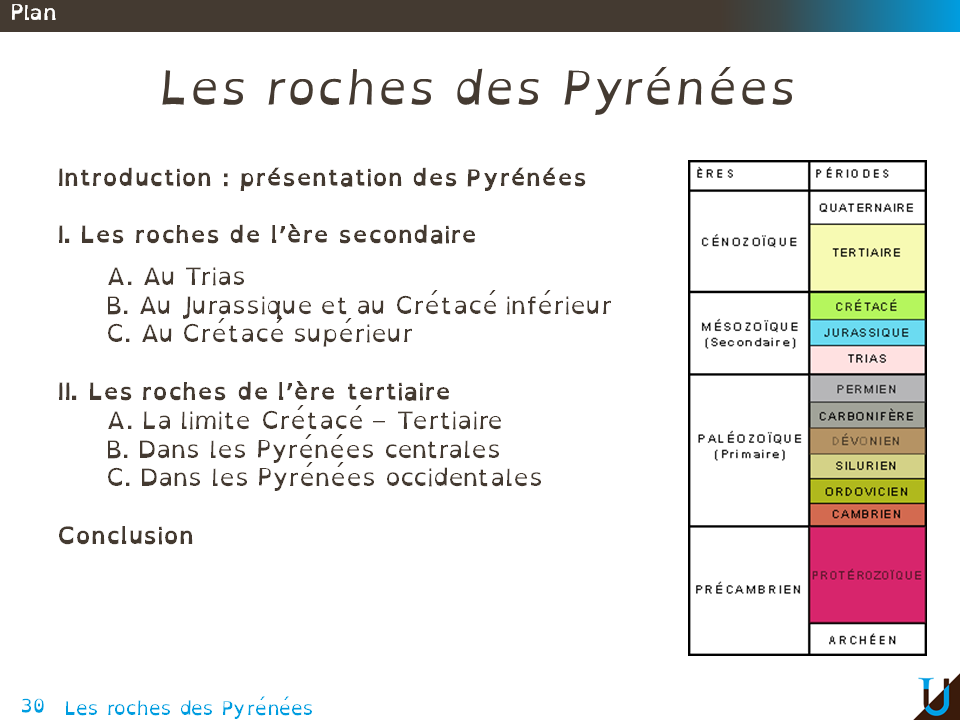 Plan

Les roches des Pyrénées

Introduction : présentation des Pyrénées

I. Les roches de l'ère secondaire

A. Au Trias
B. Au Jurassique et au Crétacé inférieur
C. Au Crétacé supérieur

II. Les roches de l'ère tertiaire

A. La limite Crétacé – Tertiaire
B. Dans les Pyrénées centrales
C. Dans les Pyrénées occidentales

Conclusion

| ÈRES | PÉRIODES |
|---|---|
| CÉNOZOÏQUE | QUATERNAIRE |
| | TERTIAIRE |
| MÉSOZOÏQUE (Secondaire) | CRÉTACÉ |
| | JURASSIQUE |
| | TRIAS |
| PALÉOZOÏQUE (Primaire) | PERMIEN |
| | CARBONIFÈRE |
| | DÉVONIEN |
| | SILURIEN |
| | ORDOVICIEN |
| | CAMBRIEN |
| PRÉCAMBRIEN | PROTÉROZOÏQUE |
| | ARCHÉEN |

30 Les roches des Pyrénées